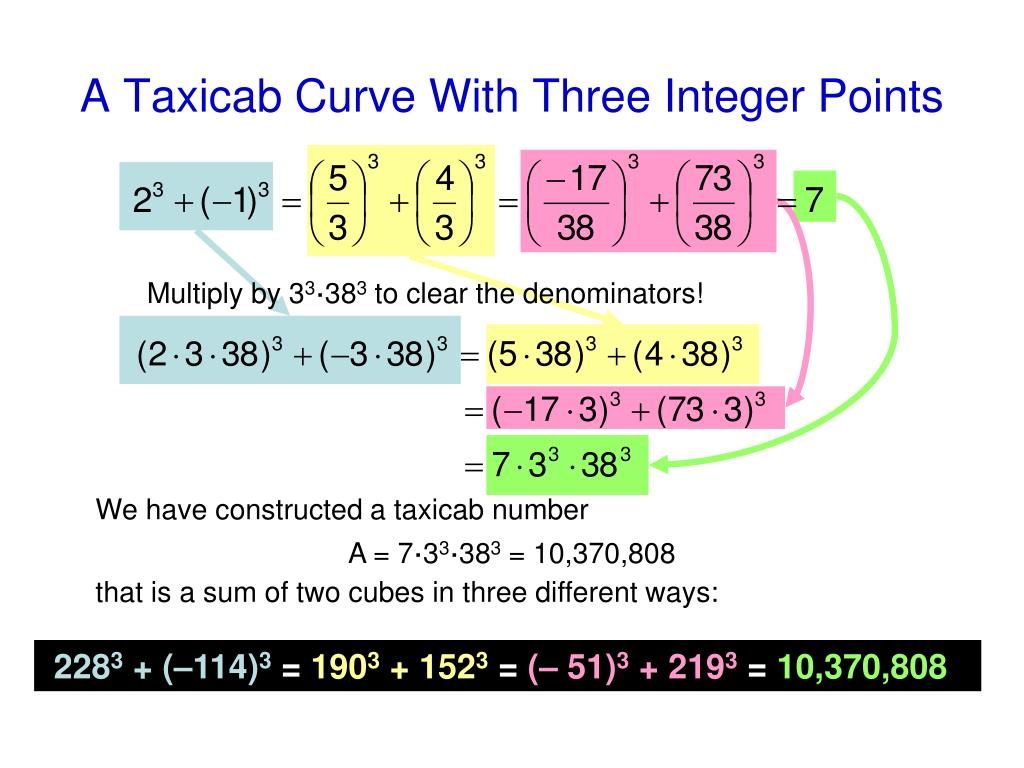 A Taxicab Curve With Three Integer Points

$2^3 + (-1)^3 = \left(\frac{5}{3}\right)^3 + \left(\frac{4}{3}\right)^3 = \left(\frac{-17}{38}\right)^3 + \left(\frac{73}{38}\right)^3 = 7$

Multiply by $3^3 \cdot 38^3$ to clear the denominators!

$(2 \cdot 3 \cdot 38)^3 + (-3 \cdot 38)^3 = (5 \cdot 38)^3 + (4 \cdot 38)^3$

$= (-17 \cdot 3)^3 + (73 \cdot 3)^3$

$= 7 \cdot 3^3 \cdot 38^3$

We have constructed a taxicab number

$A = 7 \cdot 3^3 \cdot 38^3 = 10,370,808$

that is a sum of two cubes in three different ways:

$228^3 + (-114)^3 = 190^3 + 152^3 = (-51)^3 + 219^3 = 10,370,808$